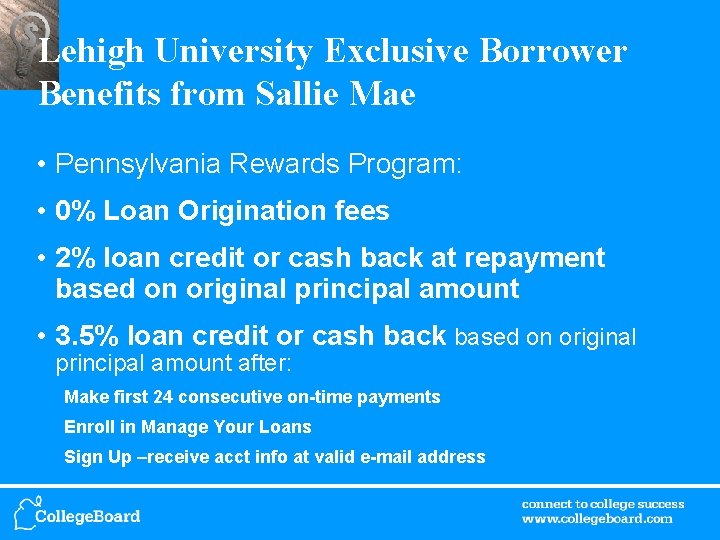 Lehigh University Exclusive Borrower Benefits from Sallie Mae

• Pennsylvania Rewards Program:

• 0% Loan Origination fees

• 2% loan credit or cash back at repayment based on original principal amount

• 3.5% loan credit or cash back based on original principal amount after:

Make first 24 consecutive on-time payments

Enroll in Manage Your Loans

Sign Up –receive acct info at valid e-mail address

CollegeBoard

connect to college success
www.collegeboard.com